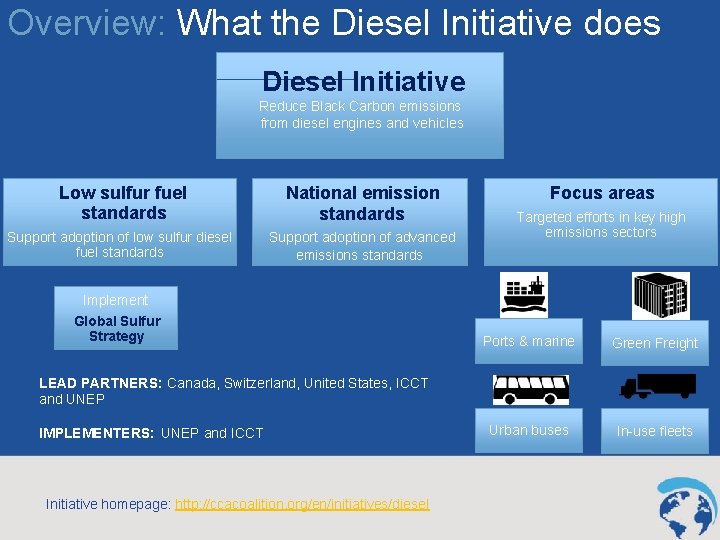 Overview: What the Diesel Initiative does

Diesel Initiative
Reduce Black Carbon emissions from diesel engines and vehicles

Low sulfur fuel standards
Support adoption of low sulfur diesel fuel standards

National emission standards
Support adoption of advanced emissions standards

Focus areas
Targeted efforts in key high emissions sectors

Implement
Global Sulfur Strategy

Ports & marine

Green Freight

Urban buses

In-use fleets

LEAD PARTNERS: Canada, Switzerland, United States, ICCT and UNEP

IMPLEMENTERS: UNEP and ICCT

Initiative homepage: http://ccacoalition.org/en/initiatives/diesel